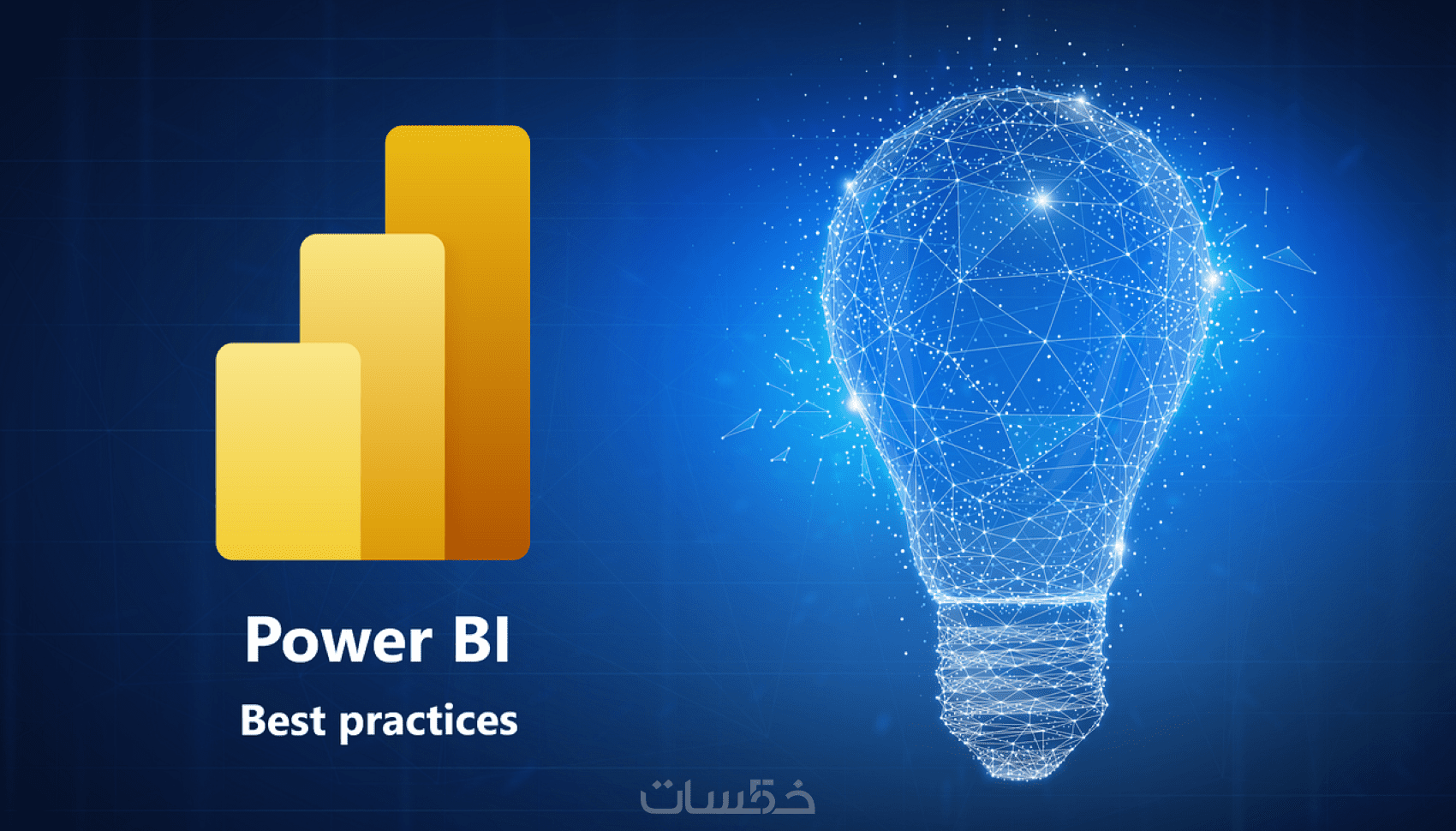 Power BI
Best practices
خمسات